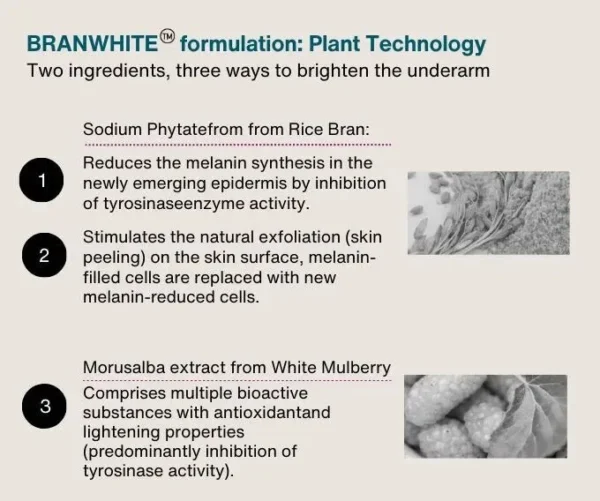 BRANWHITE™ formulation: Plant Technology
Two ingredients, three ways to brighten the underarm

Sodium Phytatefrom from Rice Bran:

1 Reduces the melanin synthesis in the newly emerging epidermis by inhibition of tyrosinaseenzyme activity.

2 Stimulates the natural exfoliation (skin peeling) on the skin surface, melanin-filled cells are replaced with new melanin-reduced cells.

Morusalba extract from White Mulberry

3 Comprises multiple bioactive substances with antioxidantand lightening properties (predominantly inhibition of tyrosinase activity).